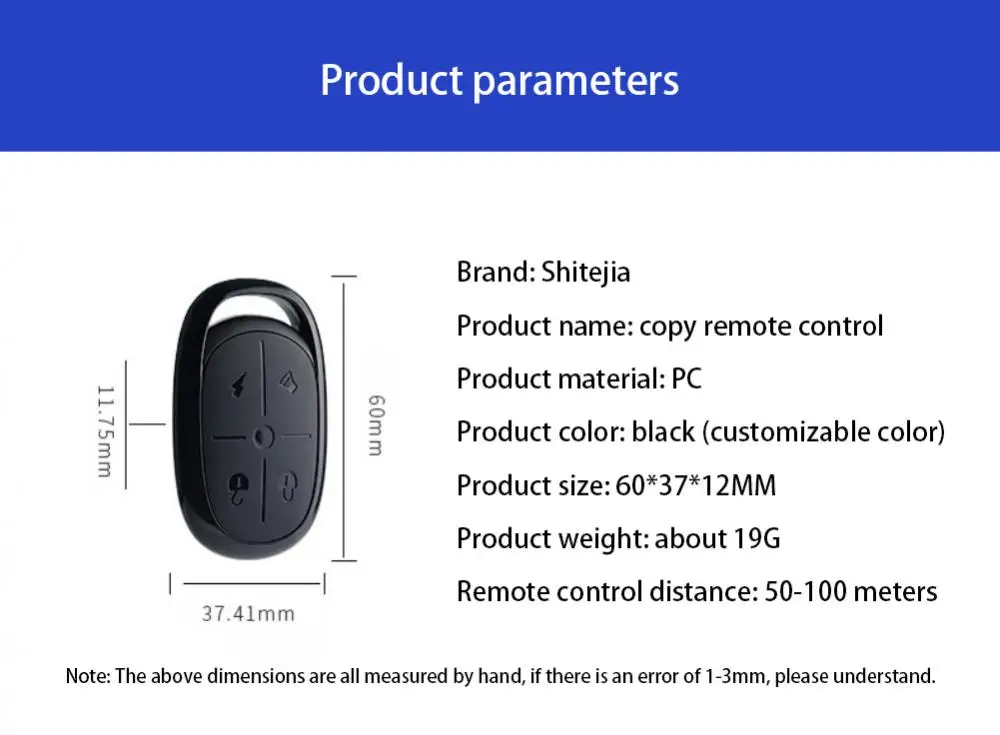 Product parameters

11.75mm

60mm

37.41mm

Brand: Shitejia

Product name: copy remote control

Product material: PC

Product color: black (customizable color)

Product size: 60*37*12MM

Product weight: about 19G

Remote control distance: 50-100 meters

Note: The above dimensions are all measured by hand, if there is an error of 1-3mm, please understand.